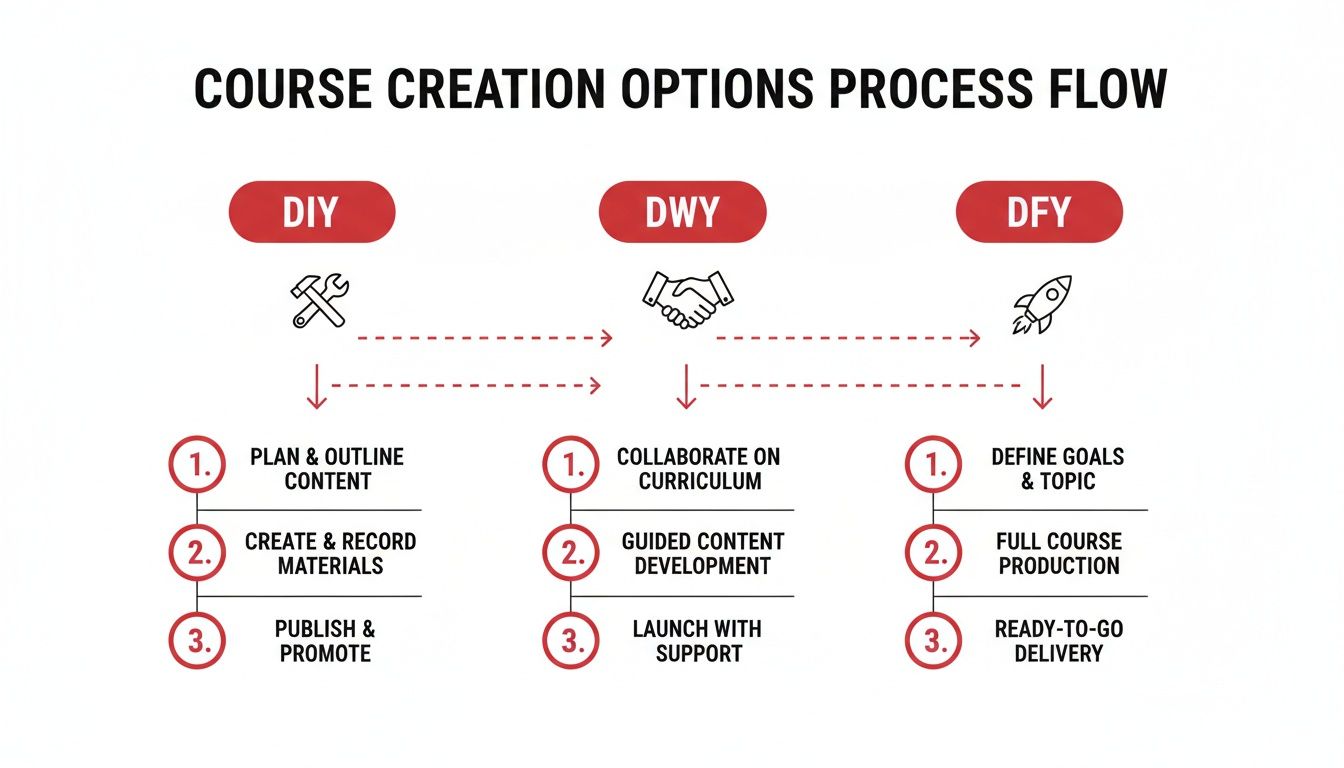 COURSE CREATION OPTIONS PROCESS FLOW

DIY

1. PLAN & OUTLINE CONTENT

2. CREATE & RECORD MATERIALS

3. PUBLISH & PROMOTE

DWY

1. COLLABORATE ON CURRICULUM

2. GUIDED CONTENT DEVELOPMENT

3. LAUNCH WITH SUPPORT

DFY

1. DEFINE GOALS & TOPIC

2. FULL COURSE PRODUCTION

3. READY-TO-GO DELIVERY